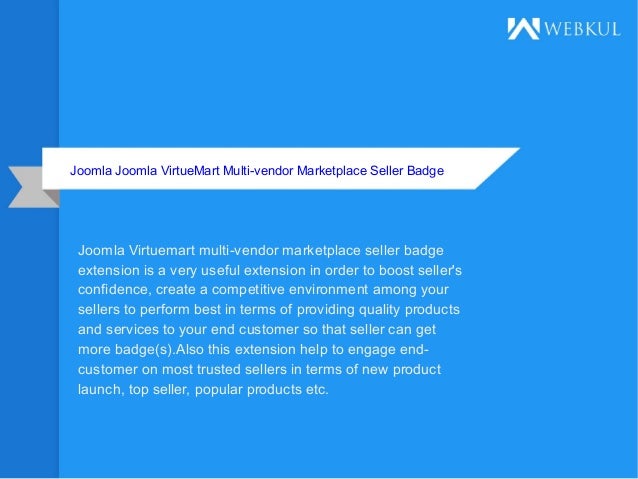 WEBKUL

Joomla Joomla VirtueMart Multi-vendor Marketplace Seller Badge

Joomla Virtuemart multi-vendor marketplace seller badge extension is a very useful extension in order to boost seller's confidence, create a competitive environment among your sellers to perform best in terms of providing quality products and services to your end customer so that seller can get more badge(s).Also this extension help to engage end-customer on most trusted sellers in terms of new product launch, top seller, popular products etc.